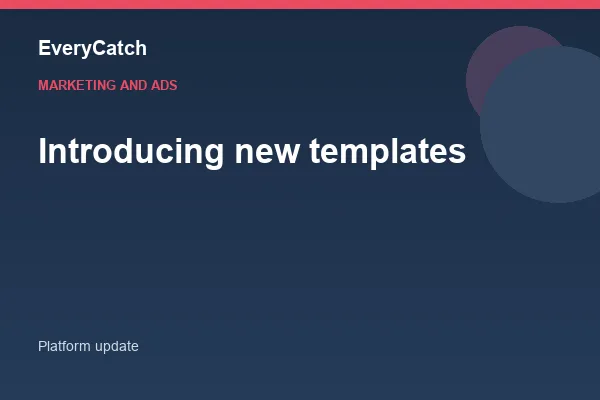 EveryCatch

MARKETING AND ADS

Introducing new templates

Platform update